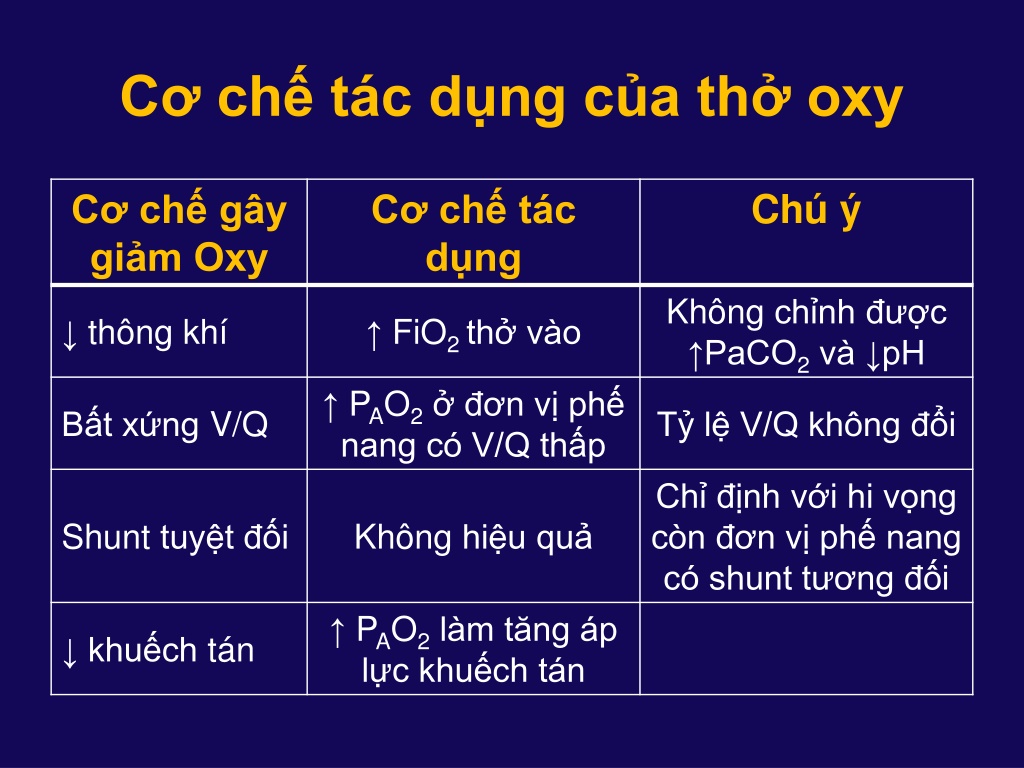 Cơ chế tác dụng của thở oxy

| Cơ chế gây giảm Oxy | Cơ chế tác dụng | Chú ý |
|---|---|---|
| ↓ thông khí | ↑ $FiO_2$ thở vào | Không chỉnh được ↑$PaCO_2$ và ↓pH |
| Bất xứng V/Q | ↑ $P_AO_2$ ở đơn vị phế nang có V/Q thấp | Tỷ lệ V/Q không đổi |
| Shunt tuyệt đối | Không hiệu quả | Chỉ định với hi vọng còn đơn vị phế nang có shunt tương đối |
| ↓ khuếch tán | ↑ $P_AO_2$ làm tăng áp lực khuếch tán | |